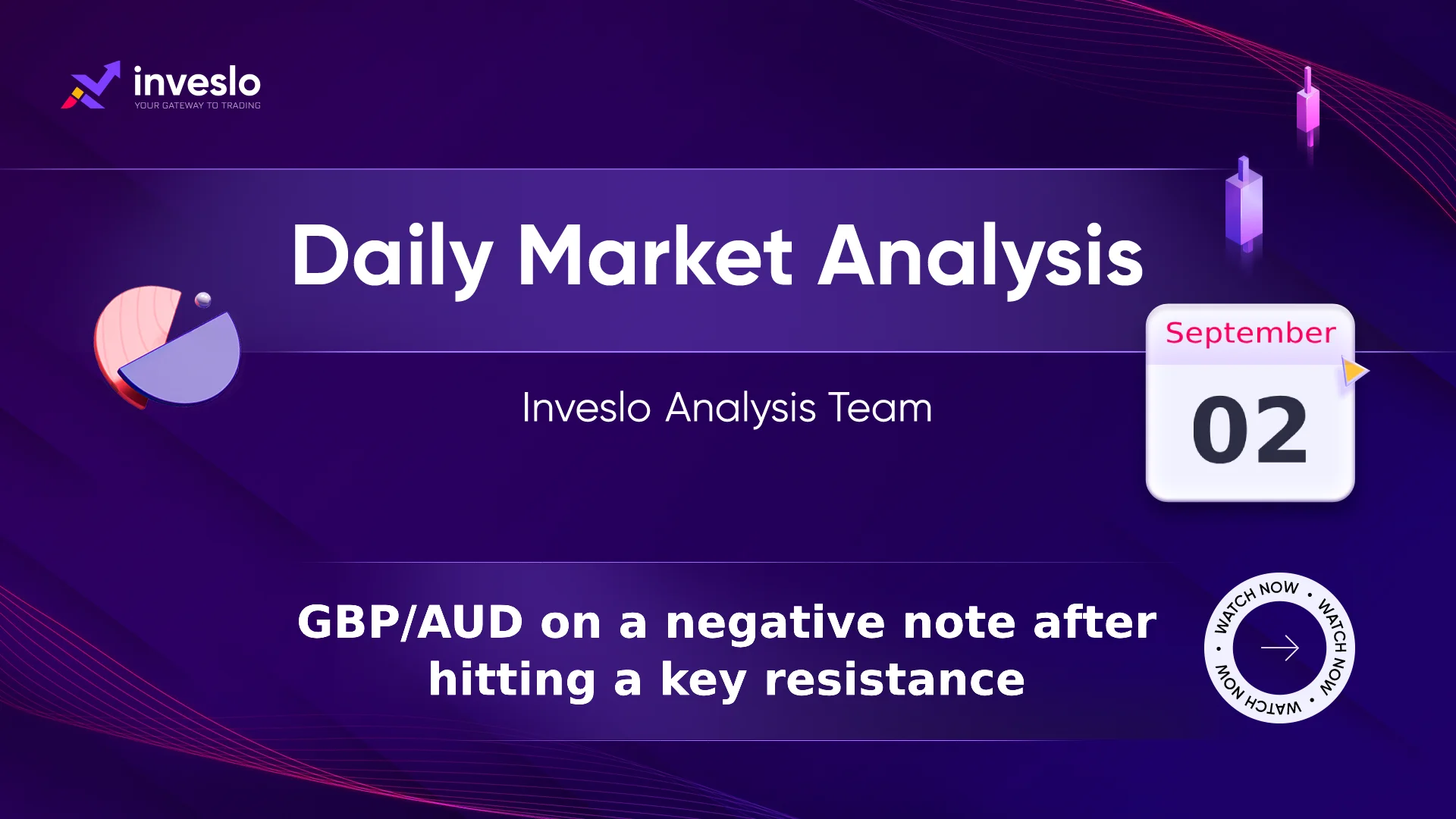 inveslo
YOUR GATEWAY TO TRADING

Daily Market Analysis

Inveslo Analysis Team

September
02

GBP/AUD on a negative note after hitting a key resistance

WATCH NOW • WATCH NOW • WATCH NOW •